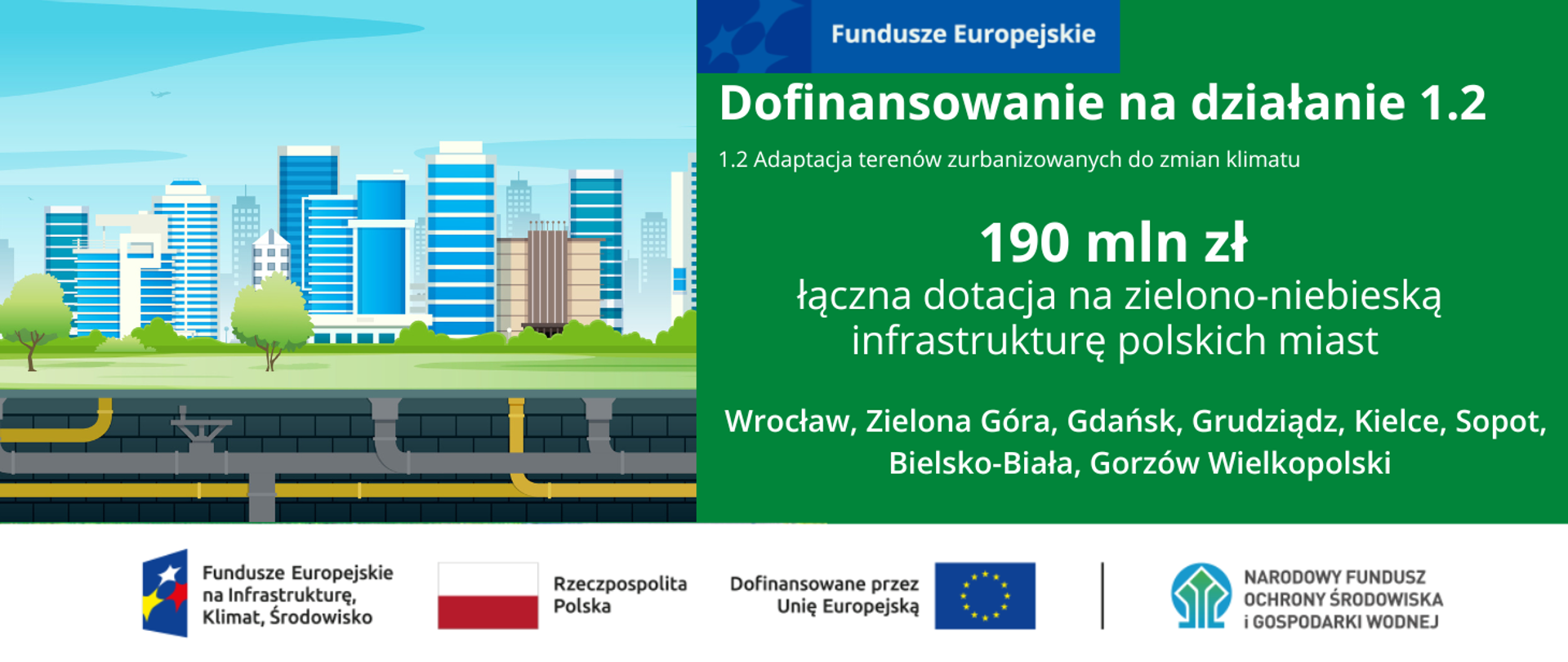 Fundusze Europejskie

Dofinansowanie na działanie 1.2

1.2 Adaptacja terenów zurbanizowanych do zmian klimatu

190 mln zł
łączna dotacja na zielono-niebieską infrastrukturę polskich miast

Wrocław, Zielona Góra, Gdańsk, Grudziądz, Kielce, Sopot, Bielsko-Biała, Gorzów Wielkopolski

Fundusze Europejskie na Infrastrukturę, Klimat, Środowisko

Rzeczpospolita Polska

Dofinansowane przez Unię Europejską

NARODOWY FUNDUSZ OCHRONY ŚRODOWISKA i GOSPODARKI WODNEJ